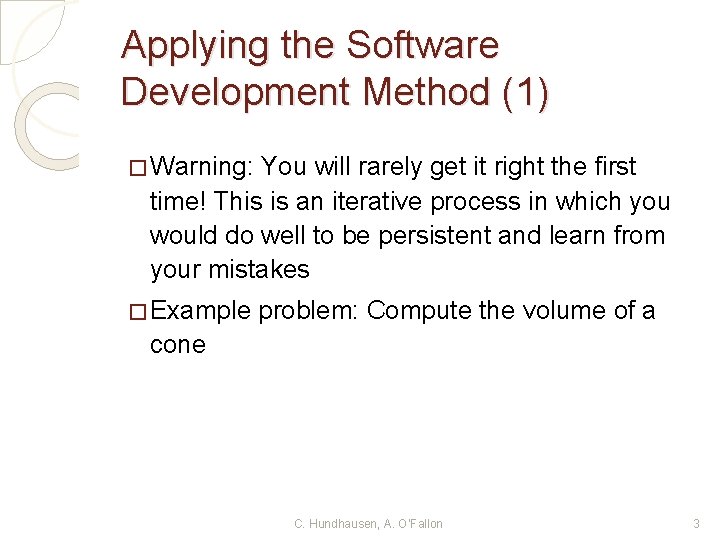 Applying the Software Development Method (1)

□ Warning: You will rarely get it right the first time! This is an iterative process in which you would do well to be persistent and learn from your mistakes

□ Example problem: Compute the volume of a cone

C. Hundhausen, A. O'Fallon

3